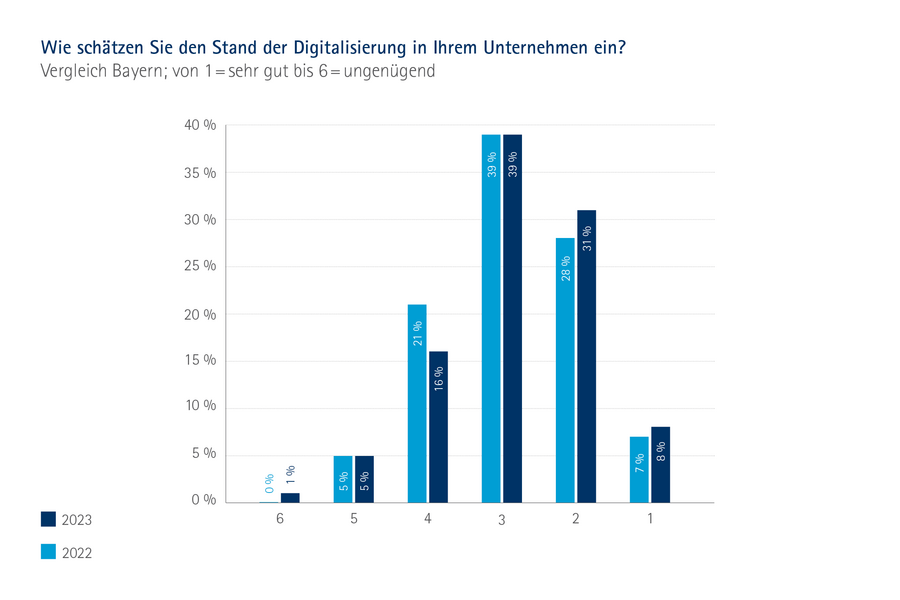 Wie schätzen Sie den Stand der Digitalisierung in Ihrem Unternehmen ein?
Vergleich Bayern; von 1 = sehr gut bis 6 = ungenügend

40 %
35 %
30 %
25 %
20 %
15 %
10 %
5 %
0 %

0 %
1 %
5 %
5 %
21 %
16 %
39 %
39 %
28 %
31 %
7 %
8 %

6
5
4
3
2
1

2023
2022